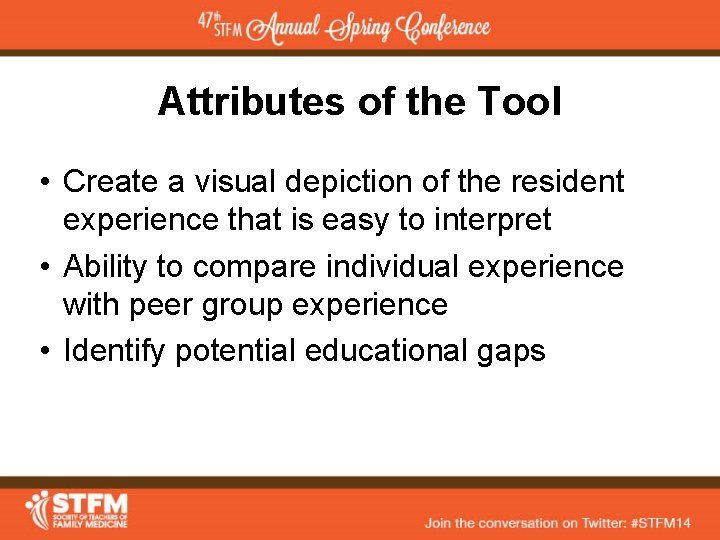 47th STFM Annual Spring Conference

Attributes of the Tool

• Create a visual depiction of the resident experience that is easy to interpret
• Ability to compare individual experience with peer group experience
• Identify potential educational gaps

STFM SOCIETY OF TEACHERS OF FAMILY MEDICINE

Join the conversation on Twitter: #STFM14